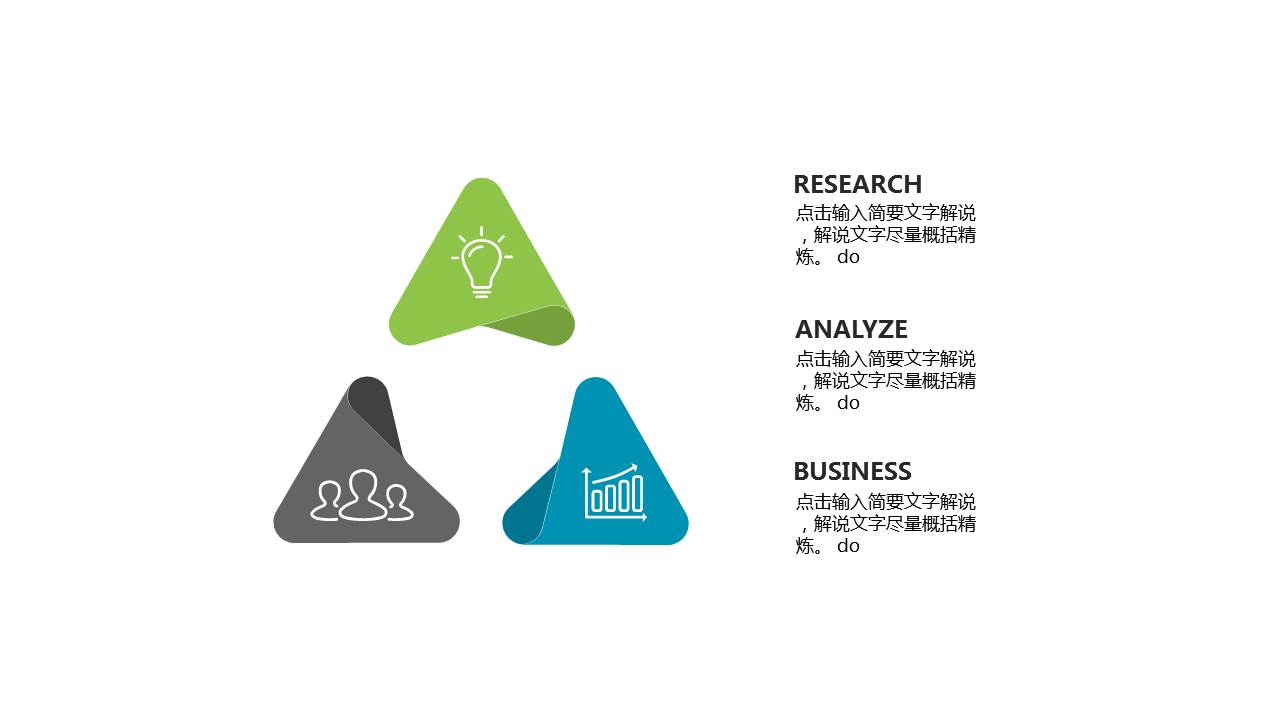 RESEARCH
点击输入简要文字解说，解说文字尽量概括精炼。 do

ANALYZE
点击输入简要文字解说，解说文字尽量概括精炼。 do

BUSINESS
点击输入简要文字解说，解说文字尽量概括精炼。 do